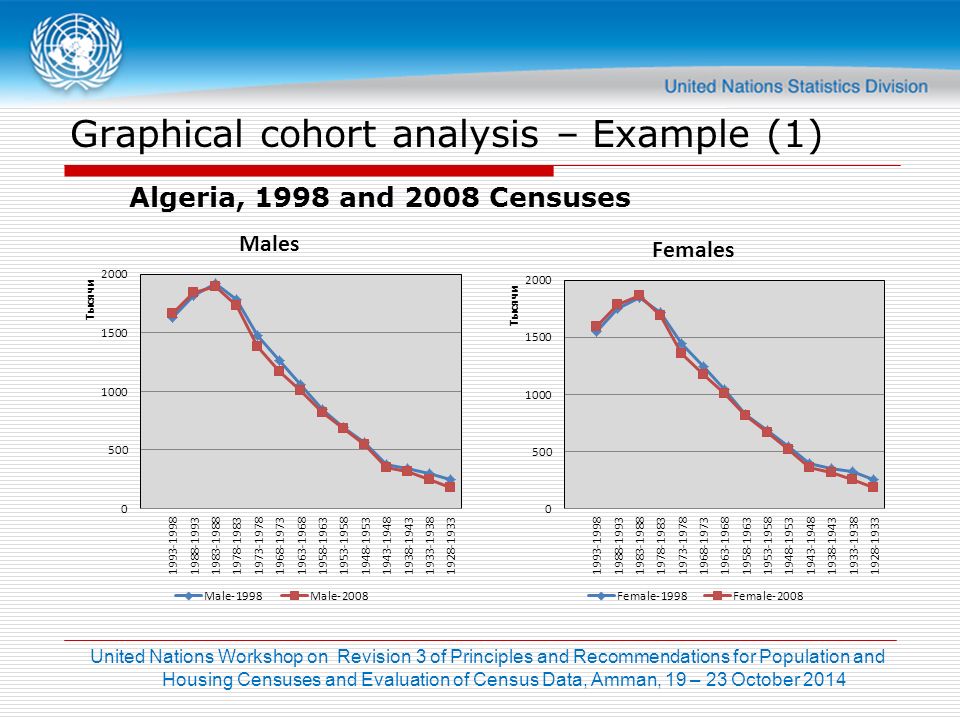 United Nations Statistics Division

Graphical cohort analysis – Example (1)

Algeria, 1998 and 2008 Censuses

Males

Тысячи

2000
1500
1000
500
0

1993-1998
1988-1993
1983-1988
1978-1983
1973-1978
1968-1973
1963-1968
1958-1963
1953-1958
1948-1953
1943-1948
1938-1943
1933-1938
1928-1933

Male-1998
Male-2008

Females

Тысячи

2000
1500
1000
500
0

1993-1998
1988-1993
1983-1988
1978-1983
1973-1978
1968-1973
1963-1968
1958-1963
1953-1958
1948-1953
1943-1948
1938-1943
1933-1938
1928-1933

Female-1998
Female-2008

United Nations Workshop on Revision 3 of Principles and Recommendations for Population and Housing Censuses and Evaluation of Census Data, Amman, 19 – 23 October 2014